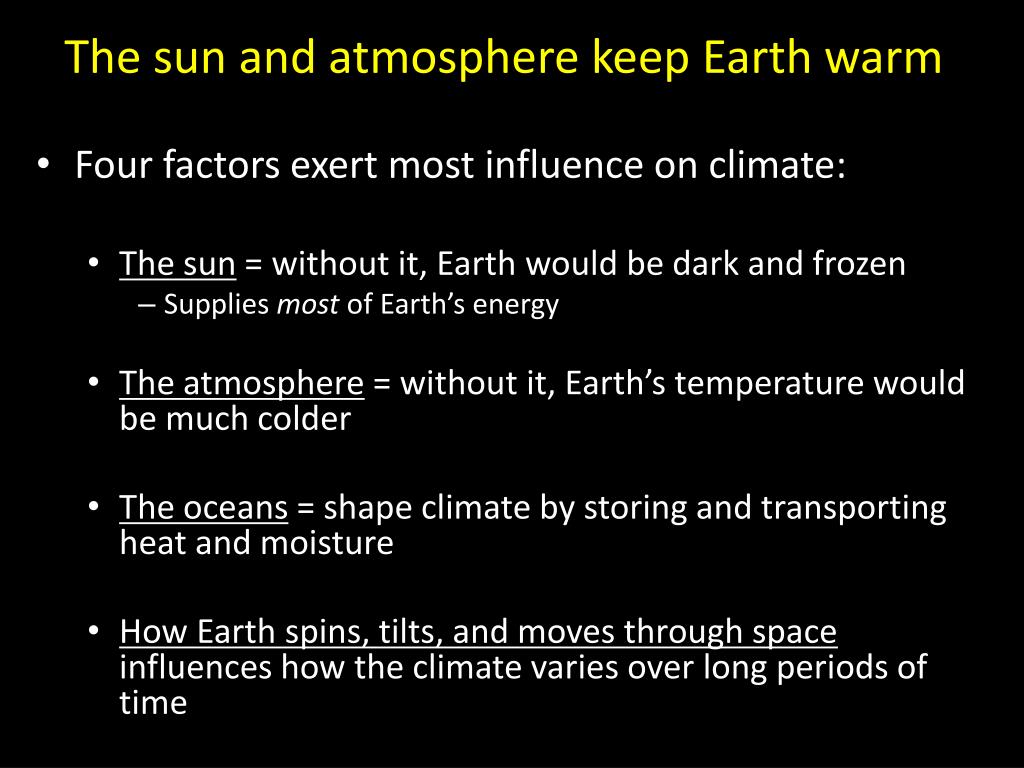 The sun and atmosphere keep Earth warm

• Four factors exert most influence on climate:

• The sun = without it, Earth would be dark and frozen
– Supplies most of Earth's energy

• The atmosphere = without it, Earth's temperature would be much colder

• The oceans = shape climate by storing and transporting heat and moisture

• How Earth spins, tilts, and moves through space influences how the climate varies over long periods of time